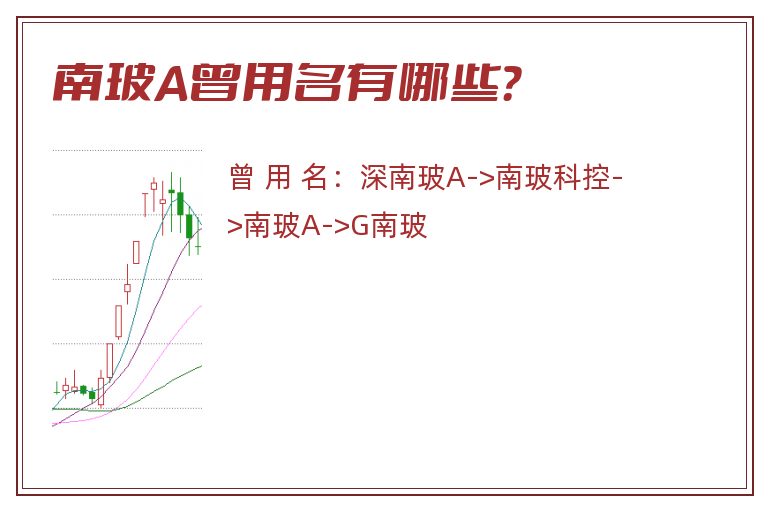 南玻A曾用名有哪些?

曾 用 名：深南玻A->南玻科控->南玻A->G南玻